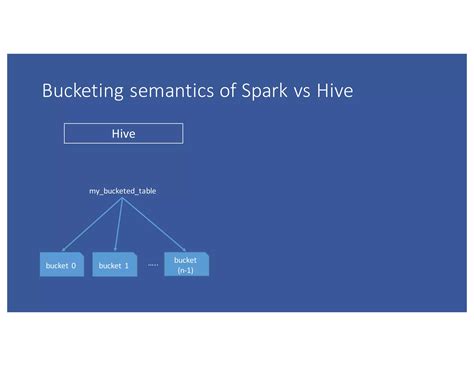 Bucketing semantics of Spark vs Hive

Hive

my_bucketed_table

bucket 0

bucket 1

.....

bucket (n-1)